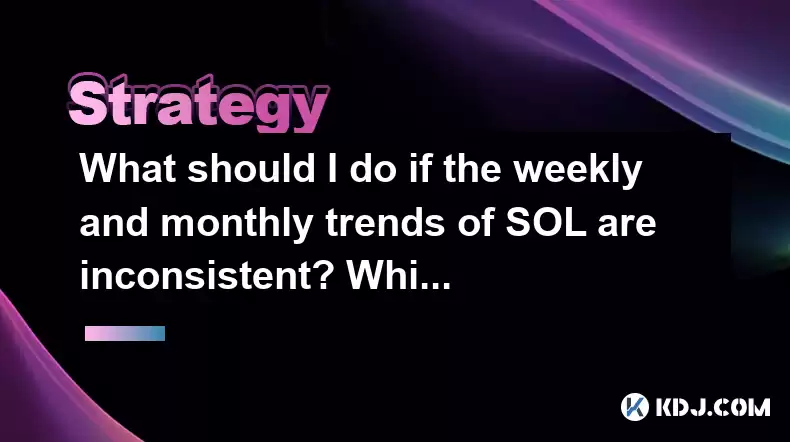 Strategy

What should I do if the weekly and monthly trends of SOL are inconsistent? Whi...

KDJ.COM